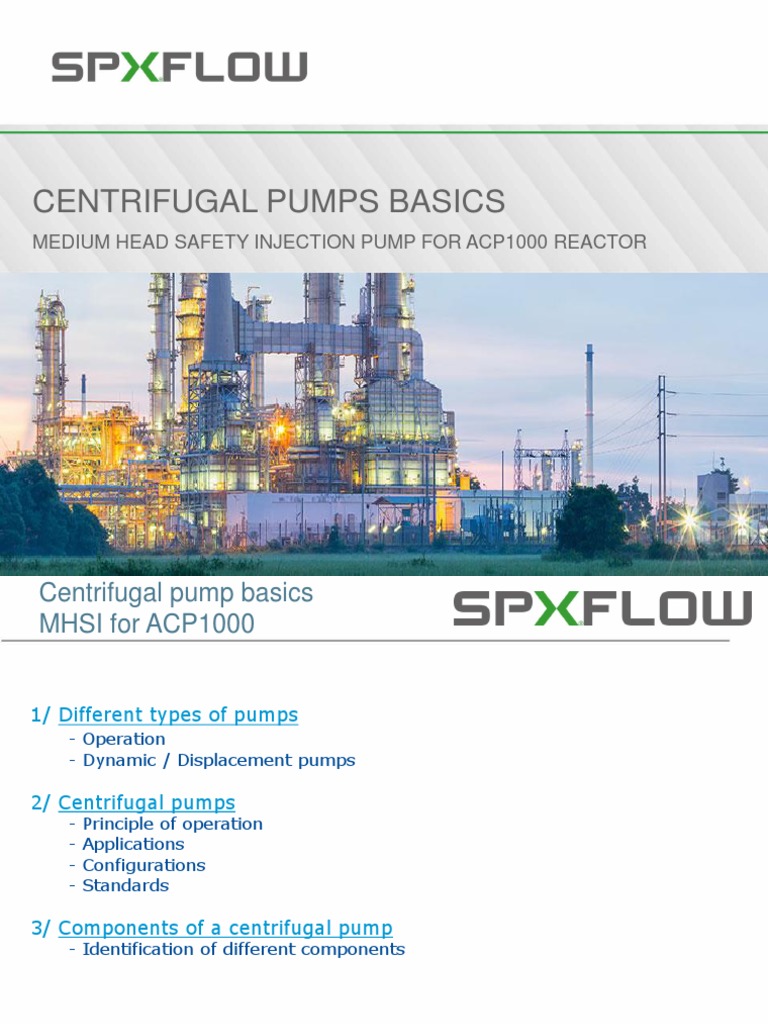 SPXFLOW

CENTRIFUGAL PUMPS BASICS

MEDIUM HEAD SAFETY INJECTION PUMP FOR ACP1000 REACTOR

Centrifugal pump basics
MHSI for ACP1000

SPXFLOW

1/ Different types of pumps
- Operation
- Dynamic / Displacement pumps

2/ Centrifugal pumps
- Principle of operation
- Applications
- Configurations
- Standards

3/ Components of a centrifugal pump
- Identification of different components